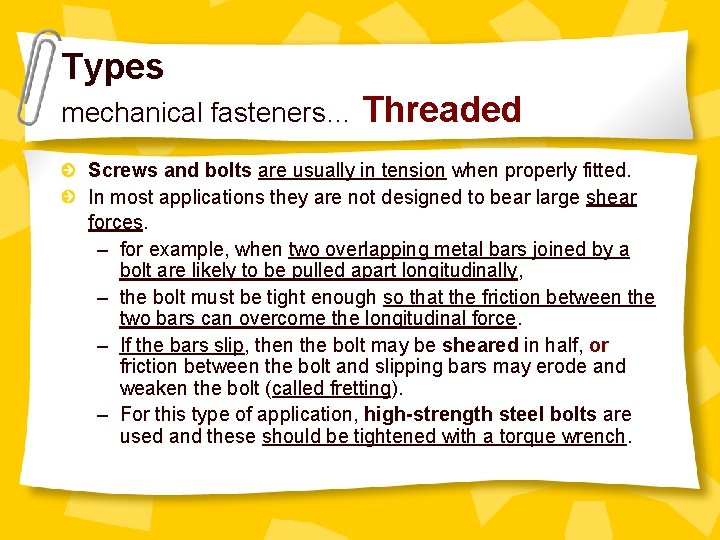 Types

mechanical fasteners... Threaded

Screws and bolts are usually in tension when properly fitted.

In most applications they are not designed to bear large shear forces.

– for example, when two overlapping metal bars joined by a bolt are likely to be pulled apart longitudinally,

– the bolt must be tight enough so that the friction between the two bars can overcome the longitudinal force.

– If the bars slip, then the bolt may be sheared in half, or friction between the bolt and slipping bars may erode and weaken the bolt (called fretting).

– For this type of application, high-strength steel bolts are used and these should be tightened with a torque wrench.